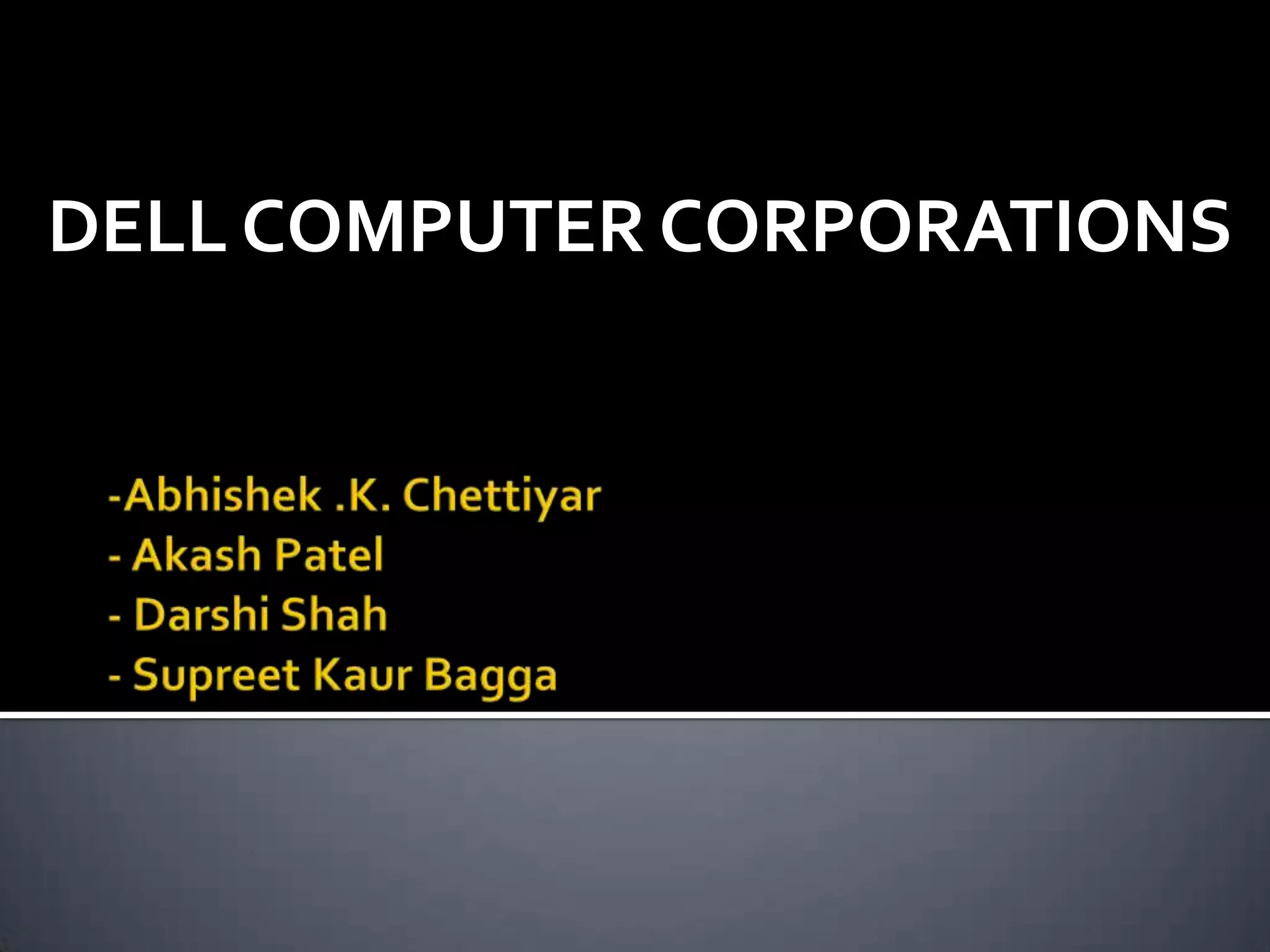 DELL COMPUTER CORPORATIONS

-Abhishek .K. Chettiyar
- Akash Patel
- Darshi Shah
- Supreet Kaur Bagga